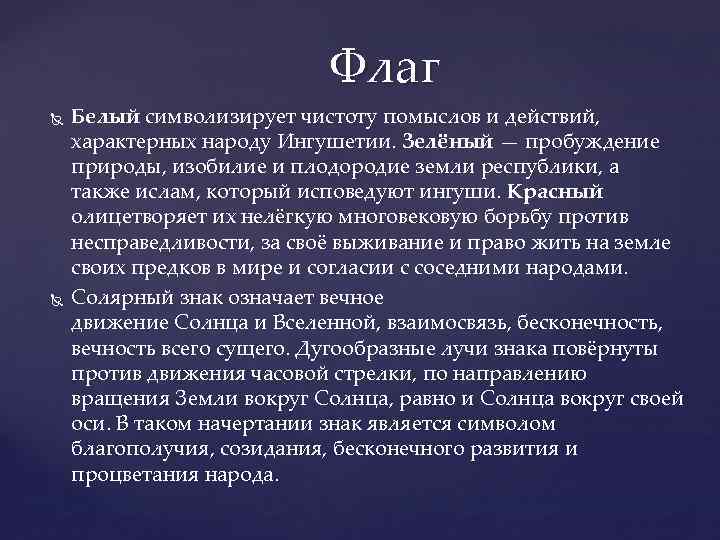 Флаг

Белый символизирует чистоту помыслов и действий, характерных народу Ингушетии. Зелёный — пробуждение природы, изобилие и плодородие земли республики, а также ислам, который исповедуют ингуши. Красный олицетворяет их нелёгкую многовековую борьбу против несправедливости, за своё выживание и право жить на земле своих предков в мире и согласии с соседними народами.

Солярный знак означает вечное движение Солнца и Вселенной, взаимосвязь, бесконечность, вечность всего сущего. Дугообразные лучи знака повёрнуты против движения часовой стрелки, по направлению вращения Земли вокруг Солнца, равно и Солнца вокруг своей оси. В таком начертании знак является символом благополучия, созидания, бесконечного развития и процветания народа.